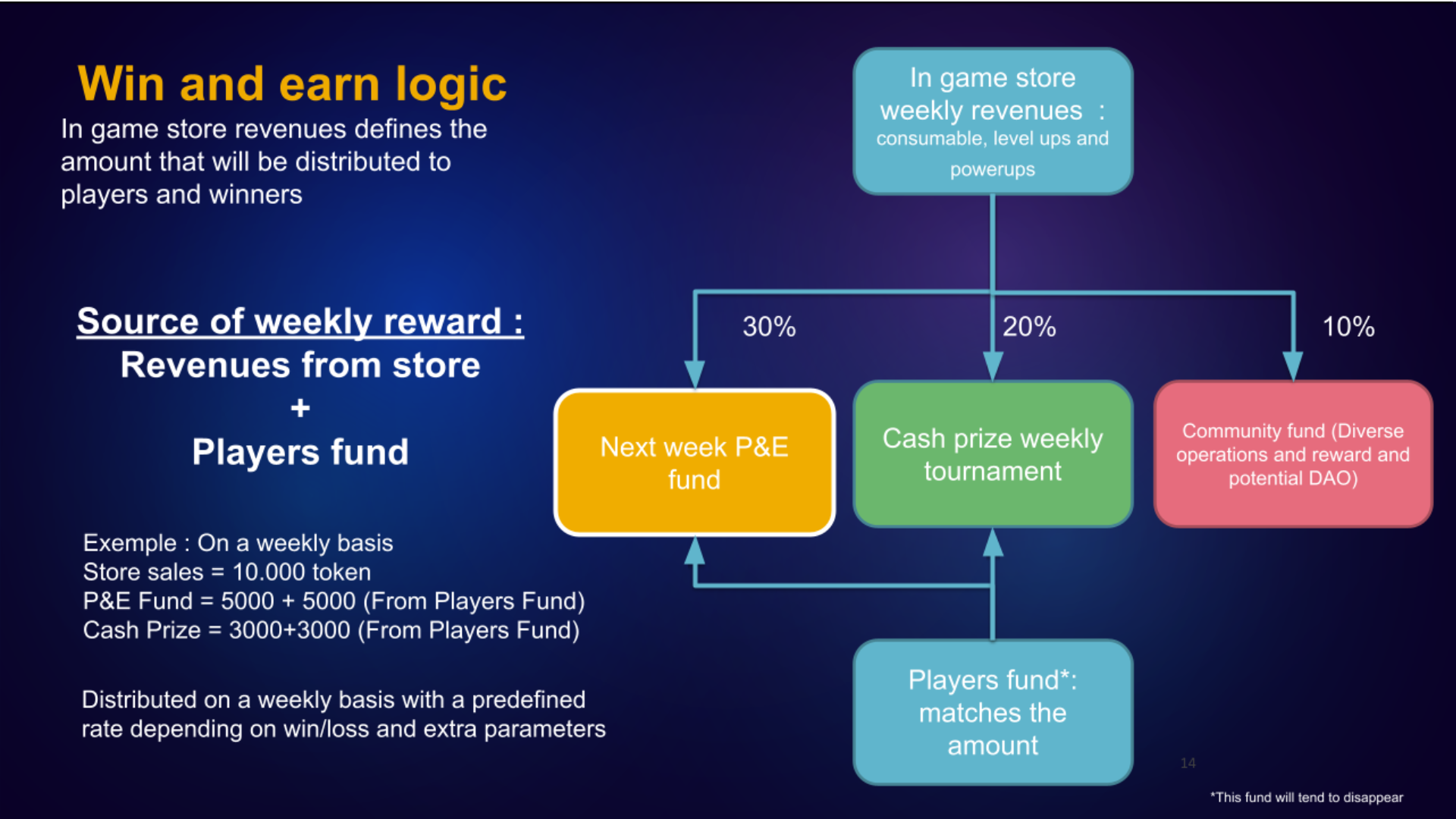 Win and earn logic

In game store revenues defines the amount that will be distributed to players and winners

Source of weekly reward :
Revenues from store
+
Players fund

Exemple : On a weekly basis
Store sales = 10.000 token
P&E Fund = 5000 + 5000 (From Players Fund)
Cash Prize = 3000+3000 (From Players Fund)

Distributed on a weekly basis with a predefined rate depending on win/loss and extra parameters

In game store weekly revenues : consumable, level ups and powerups

30%

20%

10%

Next week P&E fund

Cash prize weekly tournament

Community fund (Diverse operations and reward and potential DAO)

Players fund*: matches the amount

14

*This fund will tend to disappear